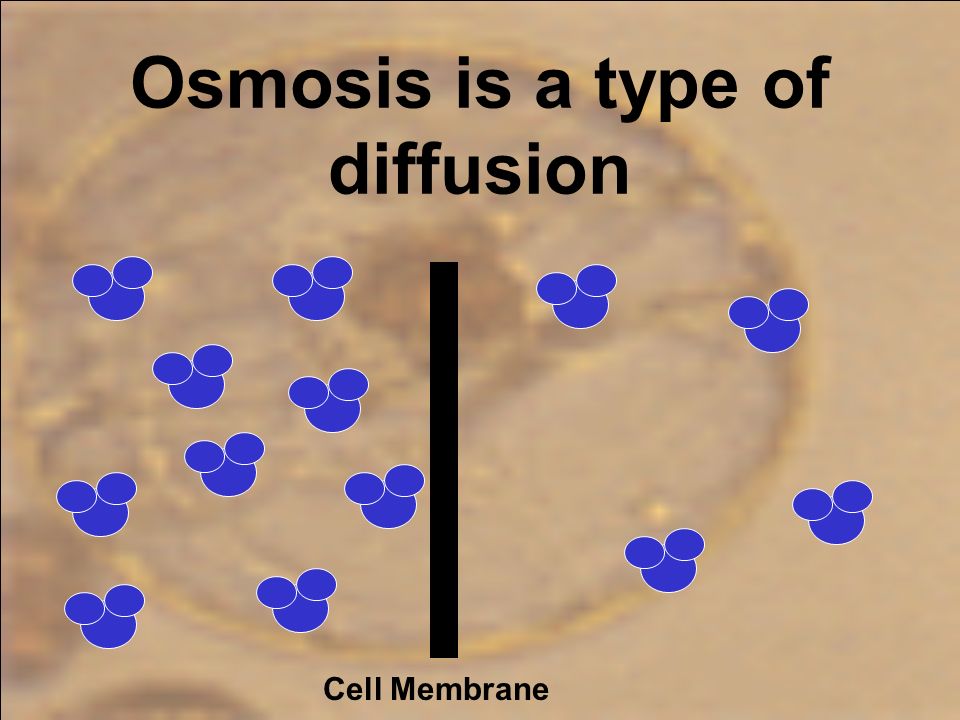 Osmosis is a type of diffusion

Cell Membrane